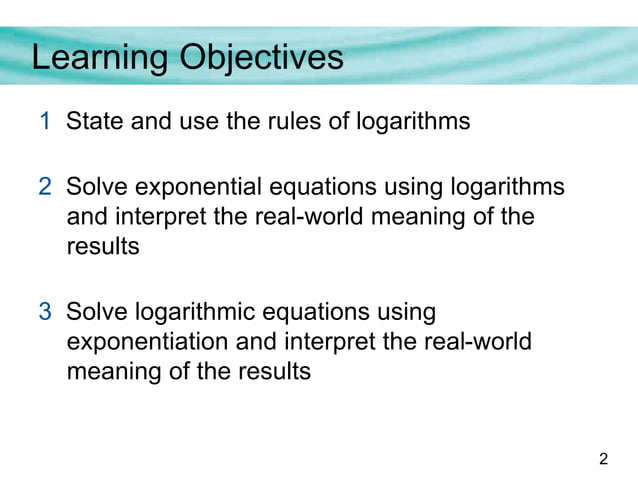 Learning Objectives

1 State and use the rules of logarithms

2 Solve exponential equations using logarithms and interpret the real-world meaning of the results

3 Solve logarithmic equations using exponentiation and interpret the real-world meaning of the results

2